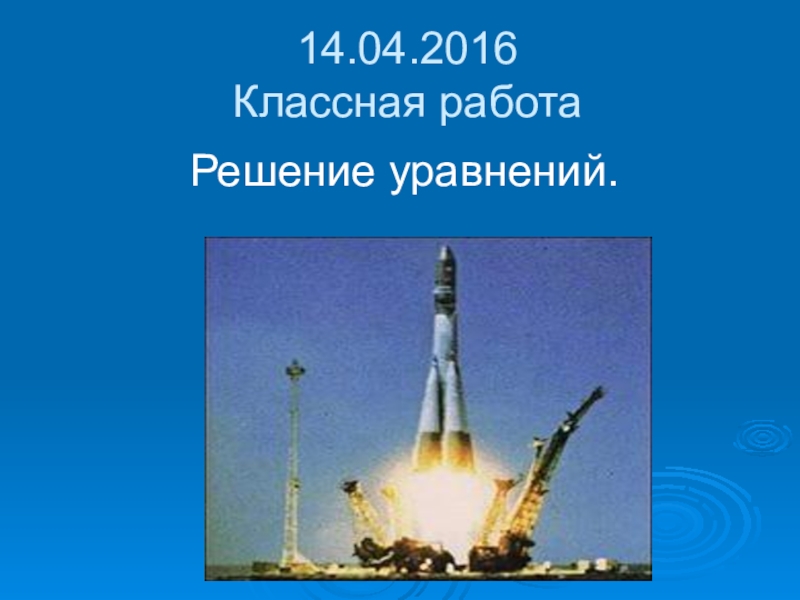 14.04.2016
Классная работа

Решение уравнений.